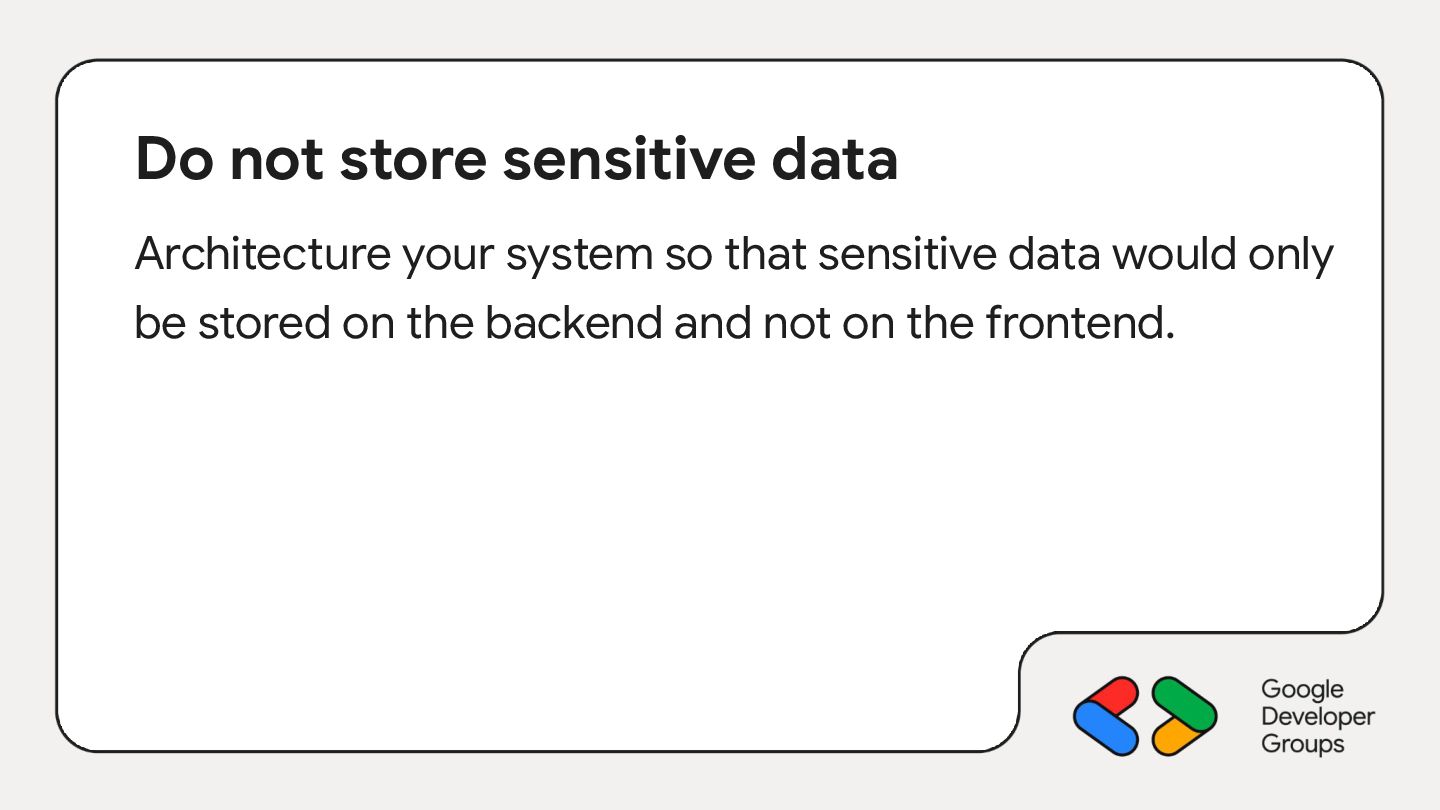 Do not store sensitive data

Architecture your system so that sensitive data would only be stored on the backend and not on the frontend.

Google Developer Groups